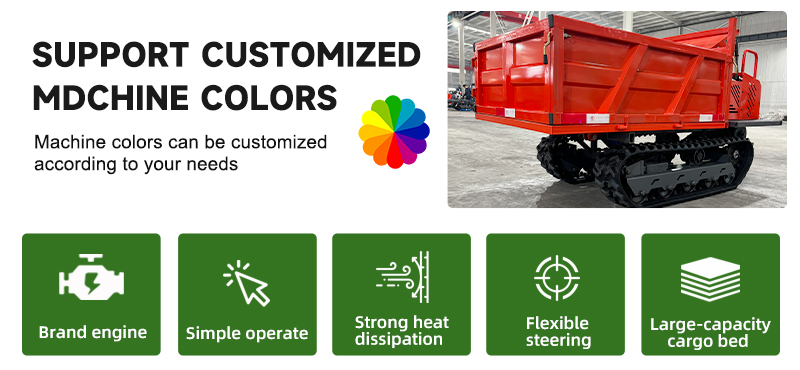 SUPPORT CUSTOMIZED MDCHINE COLORS

Machine colors can be customized according to your needs

Brand engine

Simple operate

Strong heat dissipation

Flexible steering

Large-capacity cargo bed